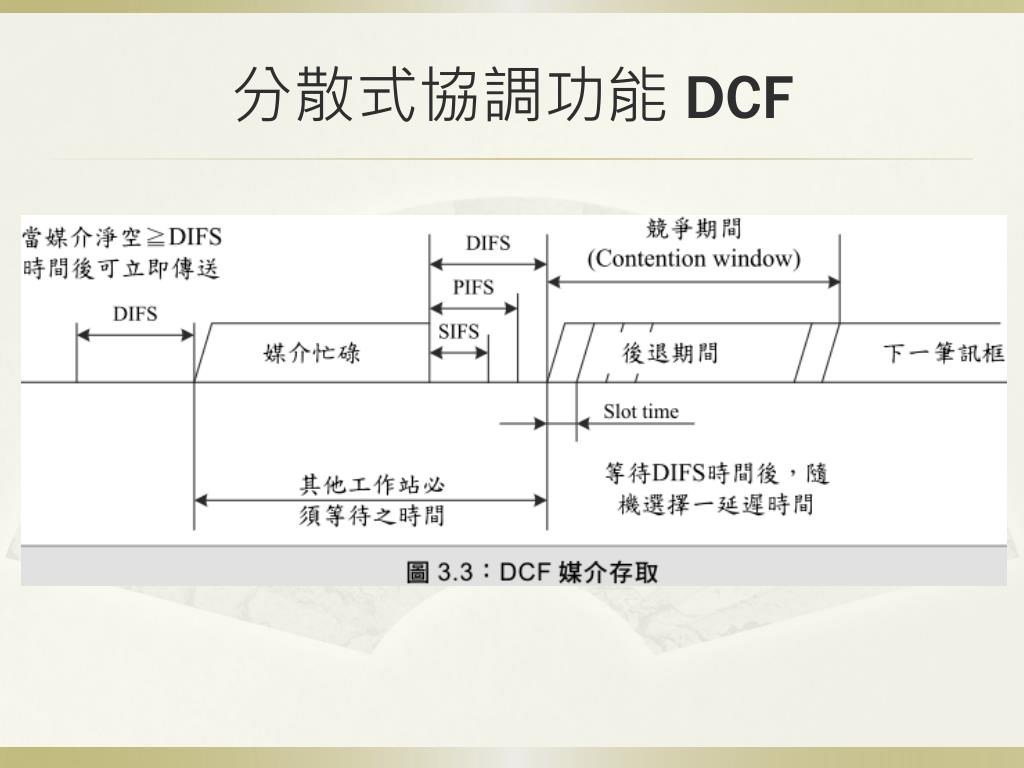 分散式協調功能 DCF

當媒介淨空≧DIFS 時間後可立即傳送

DIFS

媒介忙碌

DIFS

PIFS

SIFS

競爭期間 (Contention window)

後退期間

下一筆訊框

Slot time

其他工作站必須等待之時間

等待DIFS時間後，隨機選擇一延遲時間

圖 3.3：DCF 媒介存取